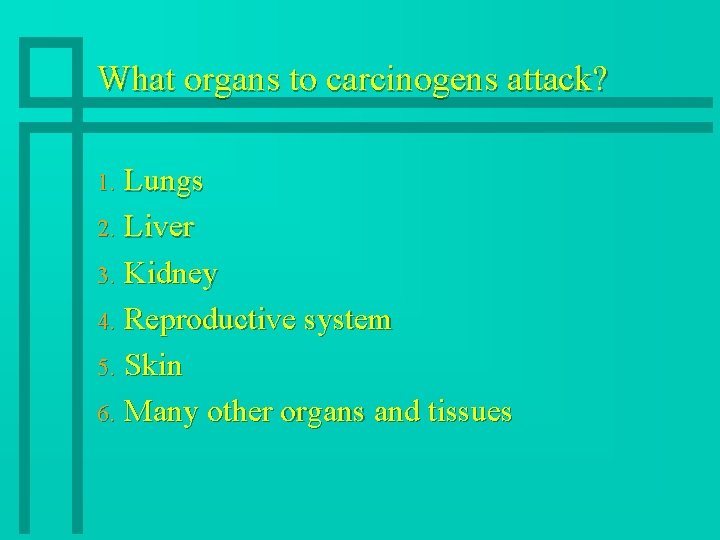 What organs to carcinogens attack?

1. Lungs
2. Liver
3. Kidney
4. Reproductive system
5. Skin
6. Many other organs and tissues